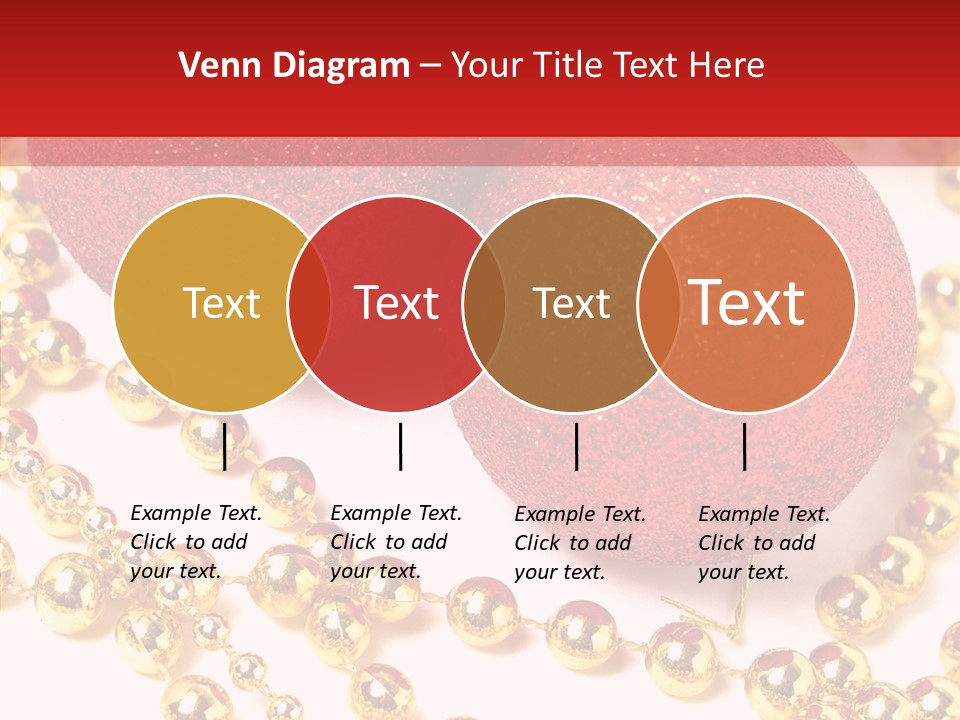 Venn Diagram – Your Title Text Here

Text

Text

Text

Text

Example Text. Click to add your text.

Example Text. Click to add your text.

Example Text. Click to add your text.

Example Text. Click to add your text.